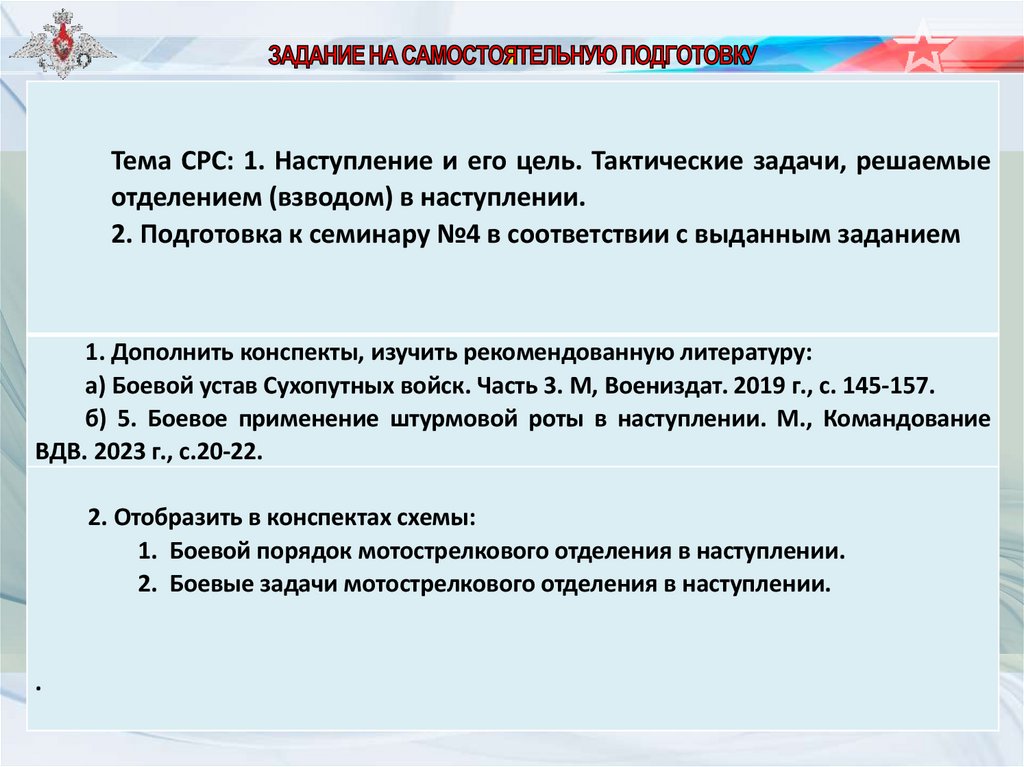 ЗАДАНИЕ НА САМОСТОЯТЕЛЬНУЮ ПОДГОТОВКУ

Тема СРС: 1. Наступление и его цель. Тактические задачи, решаемые отделением (взводом) в наступлении.
2. Подготовка к семинару №4 в соответствии с выданным заданием

1. Дополнить конспекты, изучить рекомендованную литературу:
а) Боевой устав Сухопутных войск. Часть 3. М, Воениздат. 2019 г., с. 145-157.
б) 5. Боевое применение штурмовой роты в наступлении. М., Командование ВДВ. 2023 г., с.20-22.

2. Отобразить в конспектах схемы:
1. Боевой порядок мотострелкового отделения в наступлении.
2. Боевые задачи мотострелкового отделения в наступлении.

.